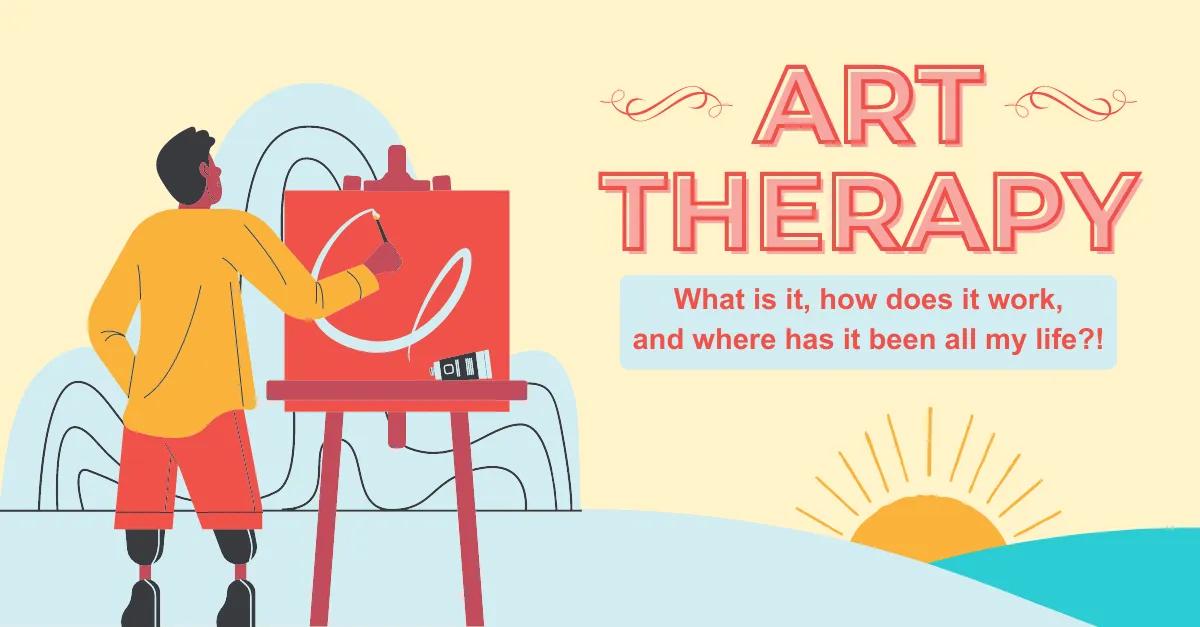 ART THERAPY

What is it, how does it work, and where has it been all my life?!